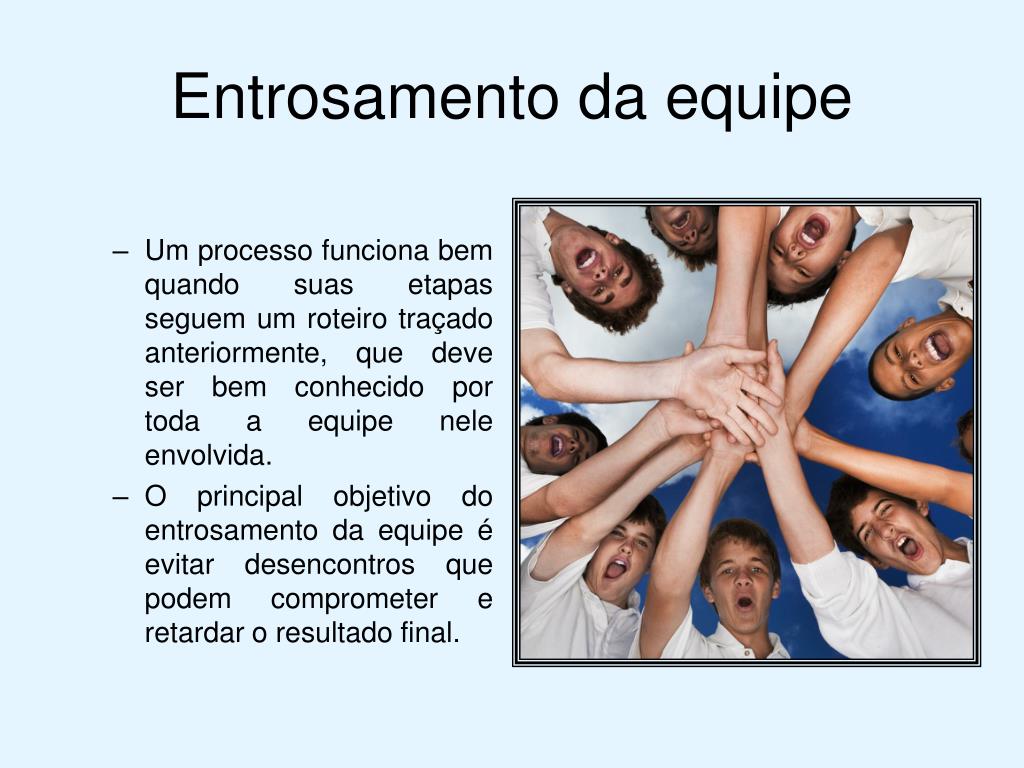 Entrosamento da equipe

– Um processo funciona bem quando suas etapas seguem um roteiro traçado anteriormente, que deve ser bem conhecido por toda a equipe nele envolvida.

– O principal objetivo do entrosamento da equipe é evitar desencontros que podem comprometer e retardar o resultado final.